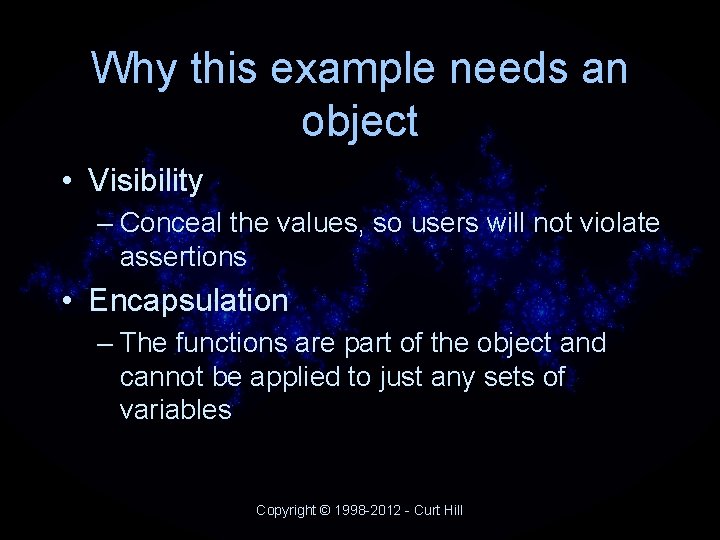 Why this example needs an object

• Visibility
– Conceal the values, so users will not violate assertions
• Encapsulation
– The functions are part of the object and cannot be applied to just any sets of variables

Copyright © 1998-2012 - Curt Hill